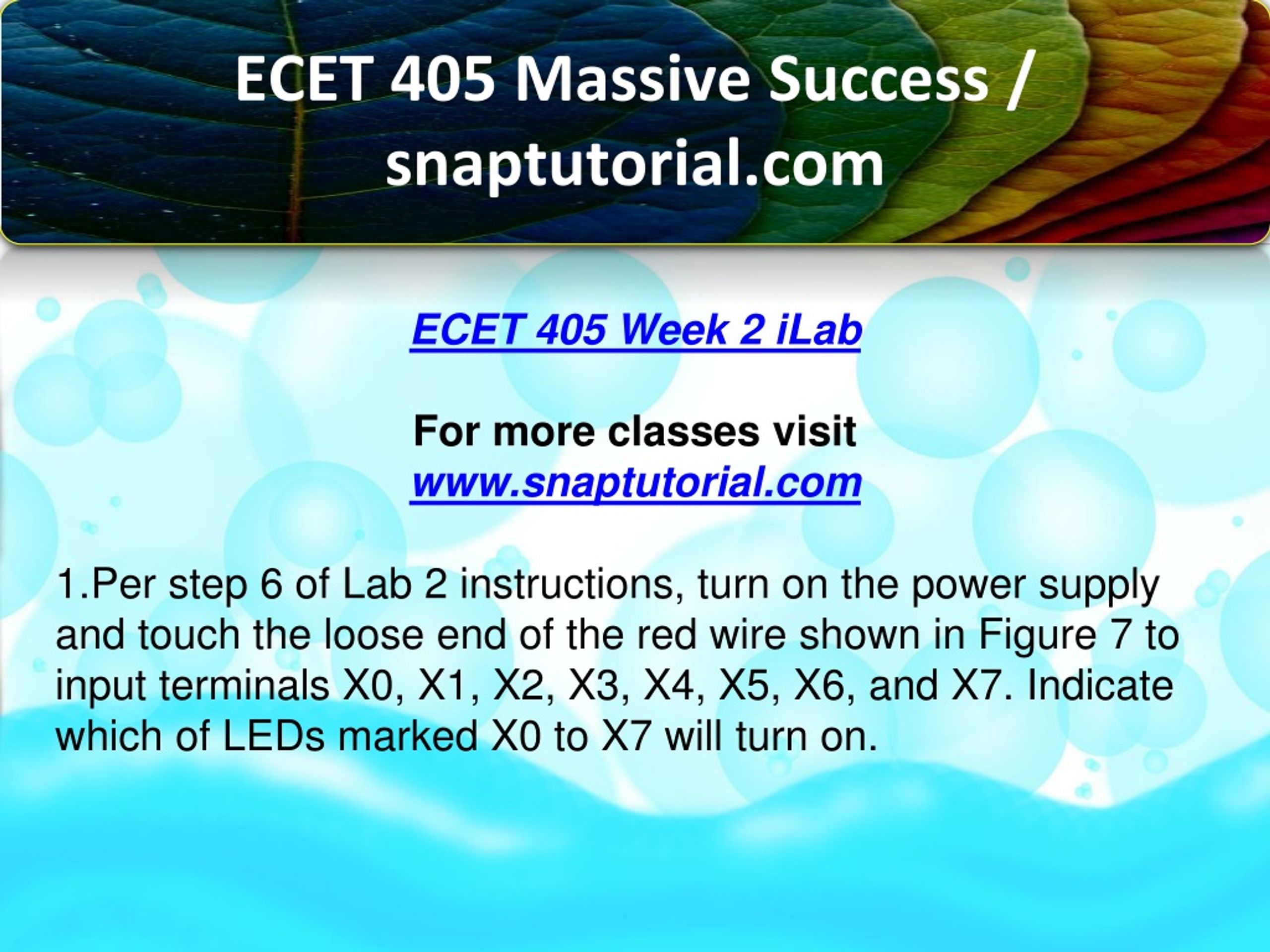 ECET 405 Massive Success / snaptutorial.com

ECET 405 Week 2 iLab

For more classes visit
www.snaptutorial.com

1.Per step 6 of Lab 2 instructions, turn on the power supply and touch the loose end of the red wire shown in Figure 7 to input terminals X0, X1, X2, X3, X4, X5, X6, and X7. Indicate which of LEDs marked X0 to X7 will turn on.